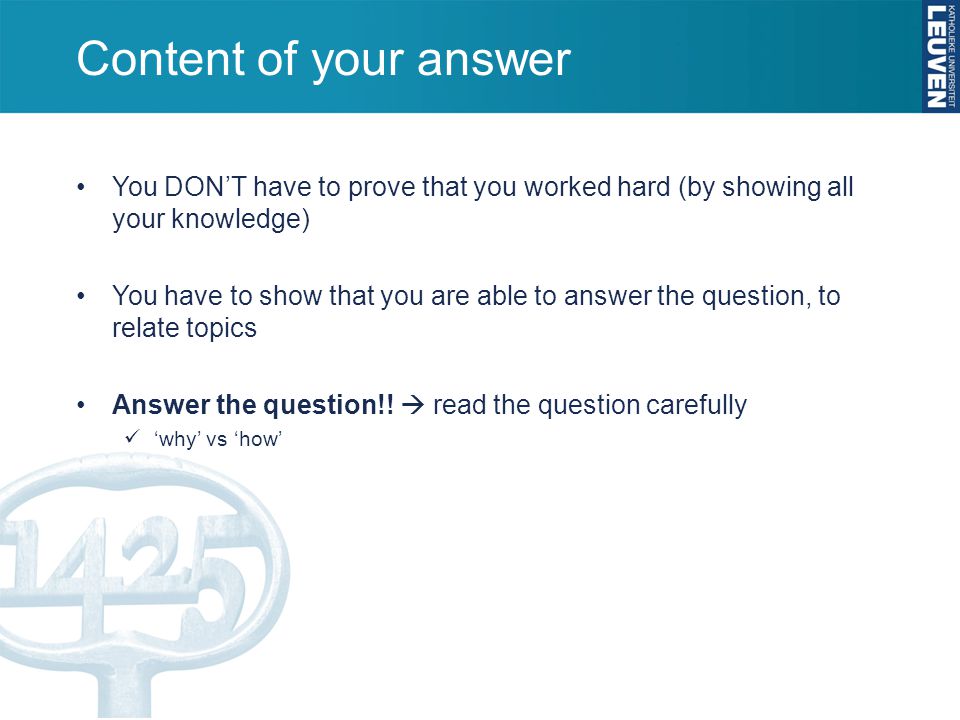 Content of your answer

KATHOLIEKE UNIVERSITEIT LEUVEN

• You DON'T have to prove that you worked hard (by showing all your knowledge)

• You have to show that you are able to answer the question, to relate topics

• **Answer the question!!** → read the question carefully
✓ 'why' vs 'how'

1425